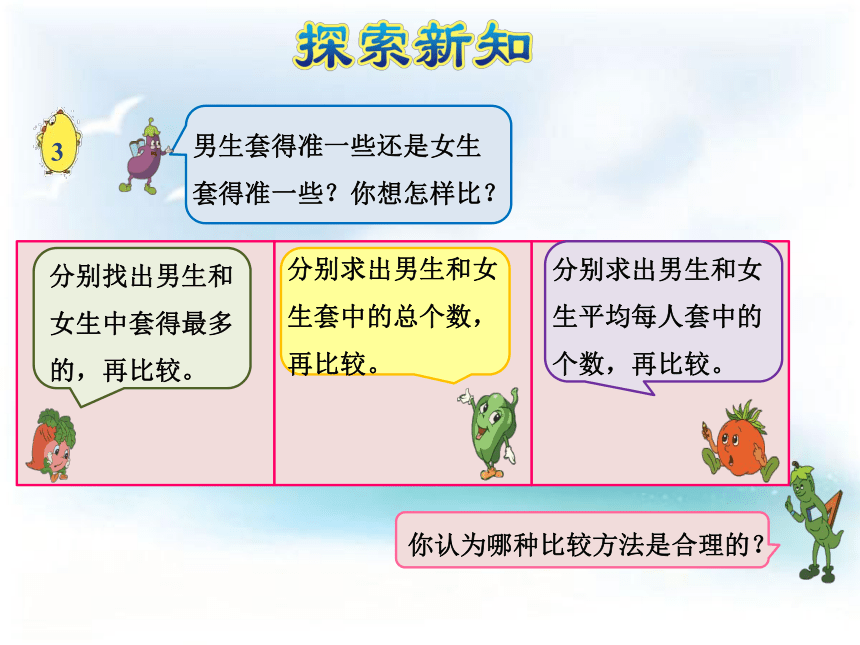 探索新知

3

男生套得准一些还是女生套得准一些？你想怎样比？

分别找出男生和女生中套得最多的，再比较。

分别求出男生和女生套中的总个数，再比较。

分别求出男生和女生平均每人套中的个数，再比较。

你认为哪种比较方法是合理的？